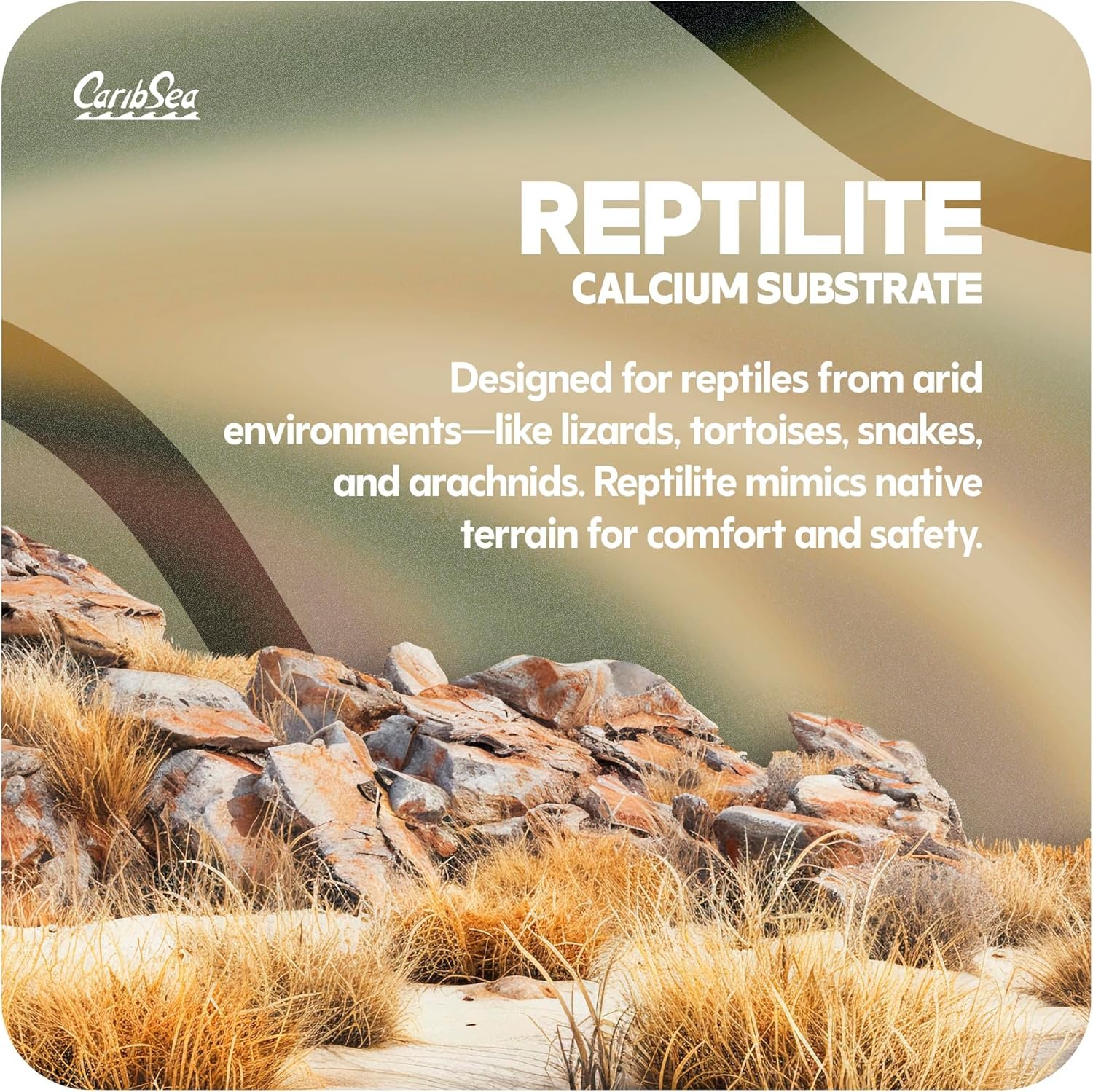 CaribSea

REPTILITE

CALCIUM SUBSTRATE

Designed for reptiles from arid environments—like lizards, tortoises, snakes, and arachnids. Reptilite mimics native terrain for comfort and safety.